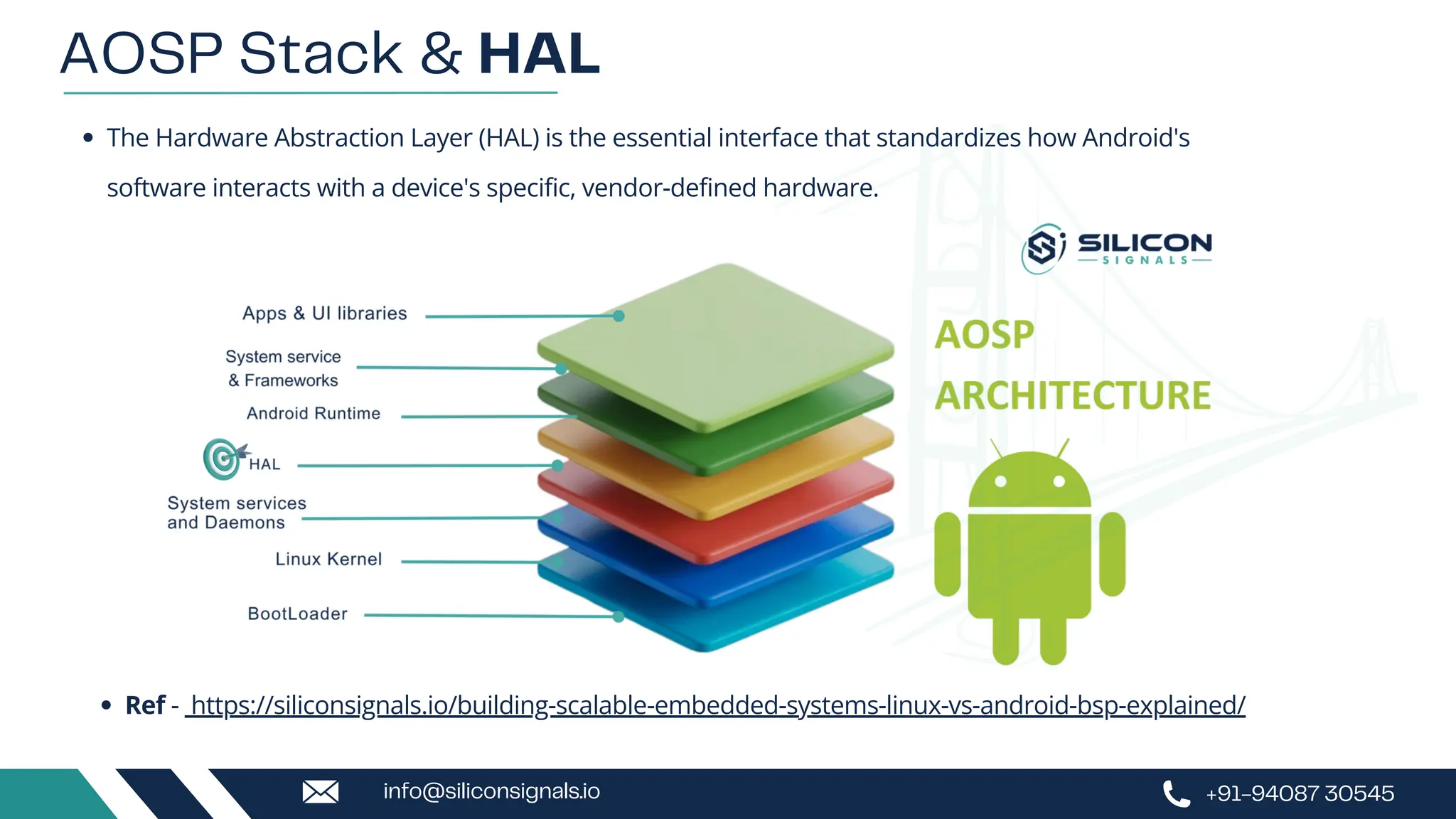 AOSP Stack & HAL

• The Hardware Abstraction Layer (HAL) is the essential interface that standardizes how Android's software interacts with a device's specific, vendor-defined hardware.

SILICON
SIGNALS

Apps & UI libraries
System service & Frameworks
Android Runtime
HAL
System services and Daemons
Linux Kernel
BootLoader

AOSP
ARCHITECTURE

• Ref - https://siliconsignals.io/building-scalable-embedded-systems-linux-vs-android-bsp-explained/

info@siliconsignals.io
+91-94087 30545